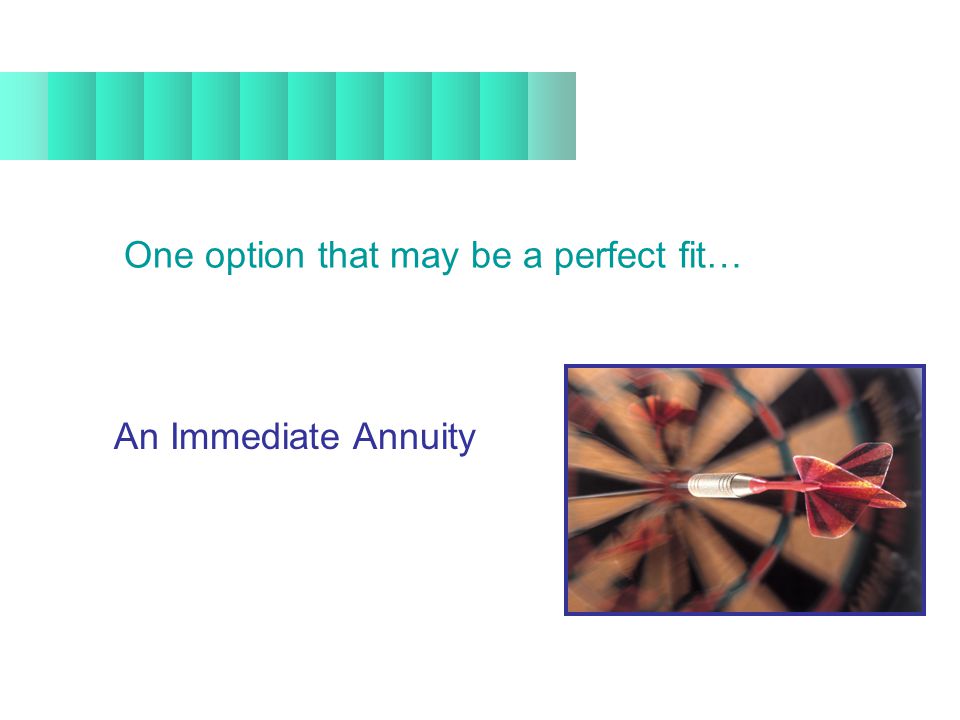 One option that may be a perfect fit…

An Immediate Annuity